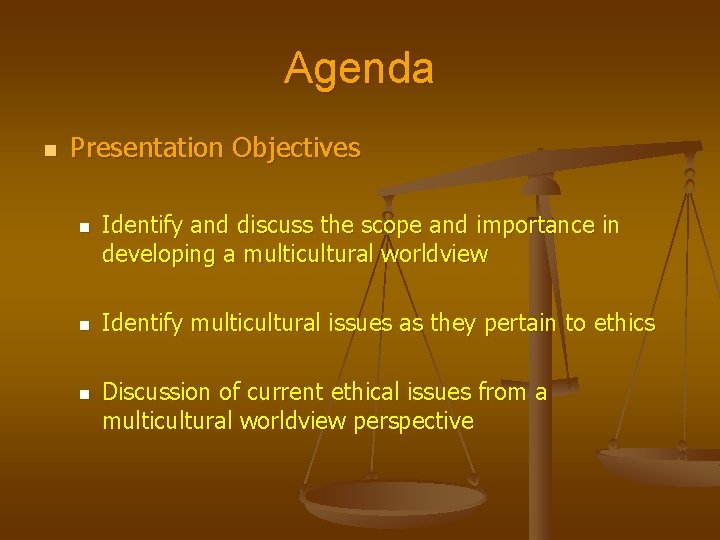 Agenda

Presentation Objectives

Identify and discuss the scope and importance in developing a multicultural worldview

Identify multicultural issues as they pertain to ethics

Discussion of current ethical issues from a multicultural worldview perspective